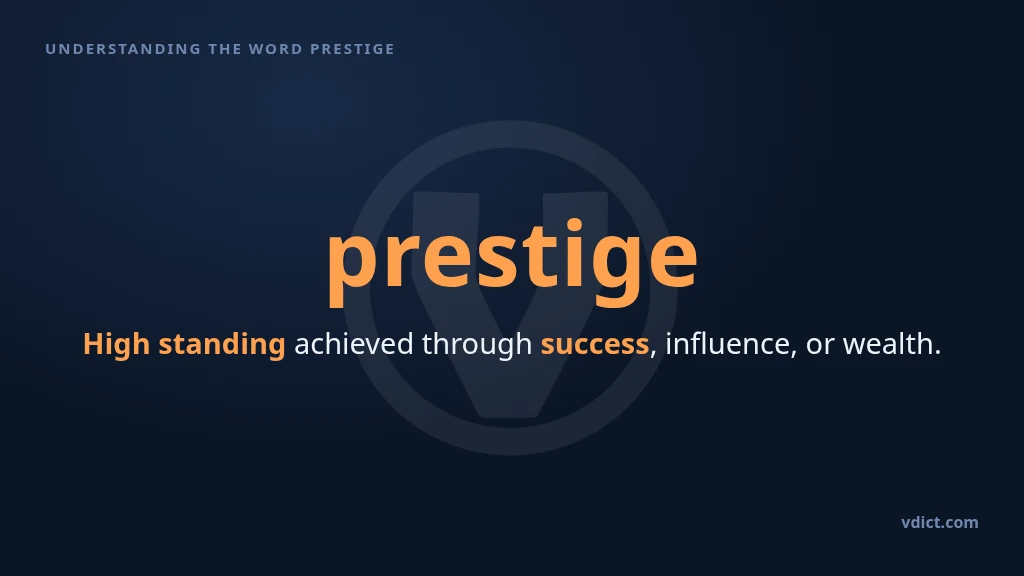 UNDERSTANDING THE WORD PRESTIGE

prestige

High standing achieved through success, influence, or wealth.

vdict.com